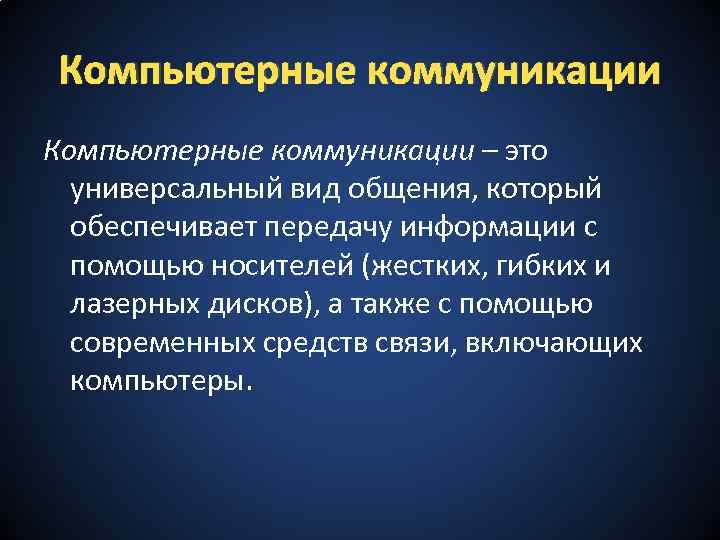 Компьютерные коммуникации

Компьютерные коммуникации – это универсальный вид общения, который обеспечивает передачу информации с помощью носителей (жестких, гибких и лазерных дисков), а также с помощью современных средств связи, включающих компьютеры.